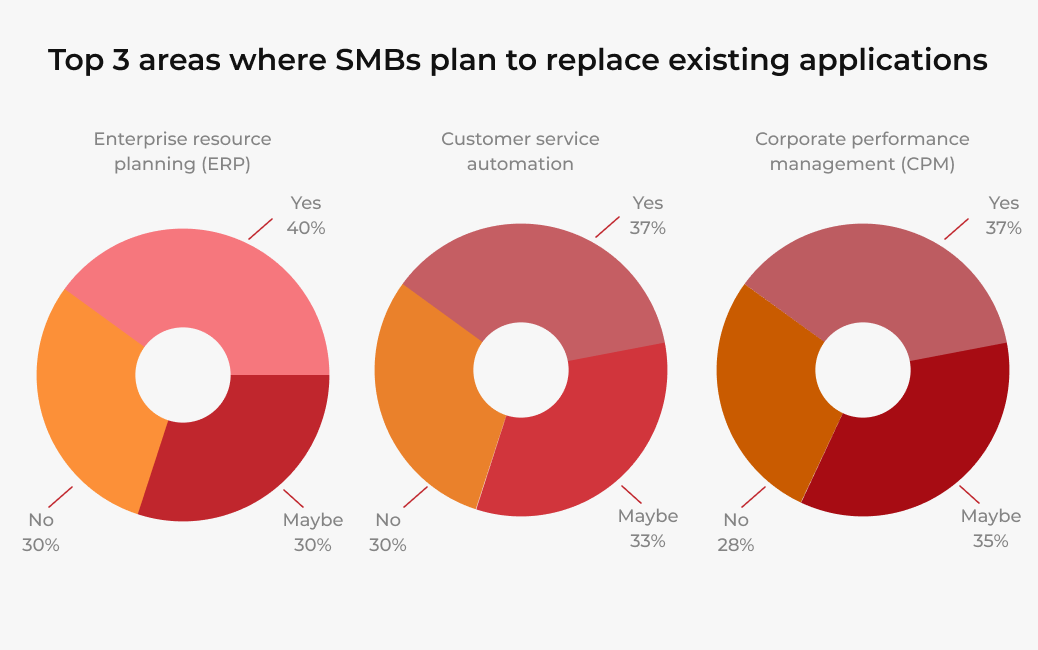 Top 3 areas where SMBs plan to replace existing applications

Enterprise resource planning (ERP)

Yes
40%

No
30%

Maybe
30%

Customer service automation

Yes
37%

No
30%

Maybe
33%

Corporate performance management (CPM)

Yes
37%

No
28%

Maybe
35%